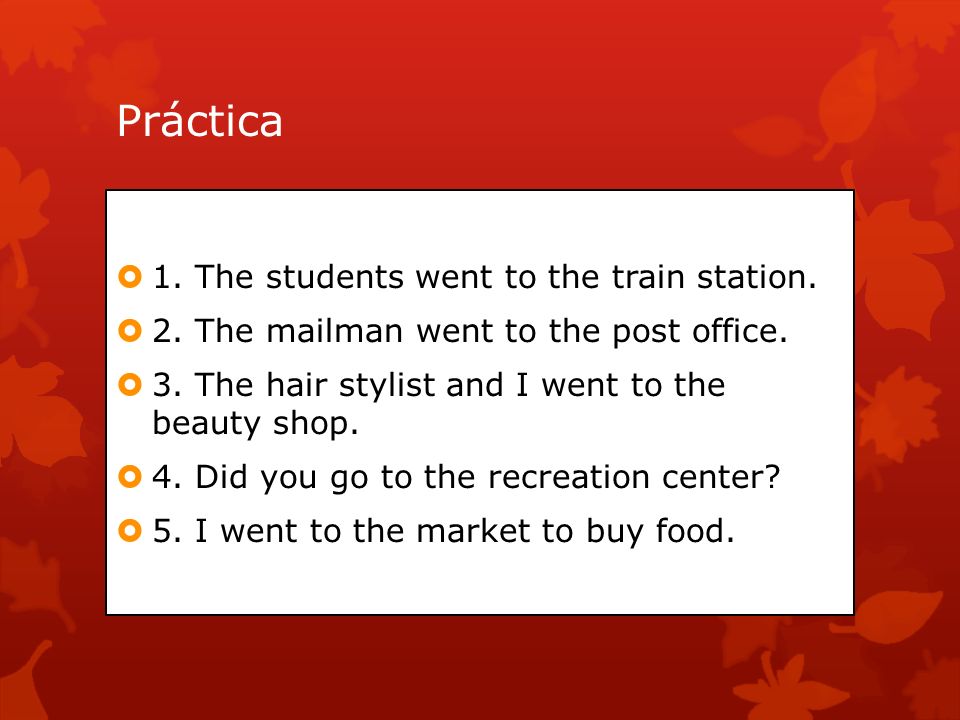 Práctica

1. The students went to the train station.

2. The mailman went to the post office.

3. The hair stylist and I went to the beauty shop.

4. Did you go to the recreation center?

5. I went to the market to buy food.